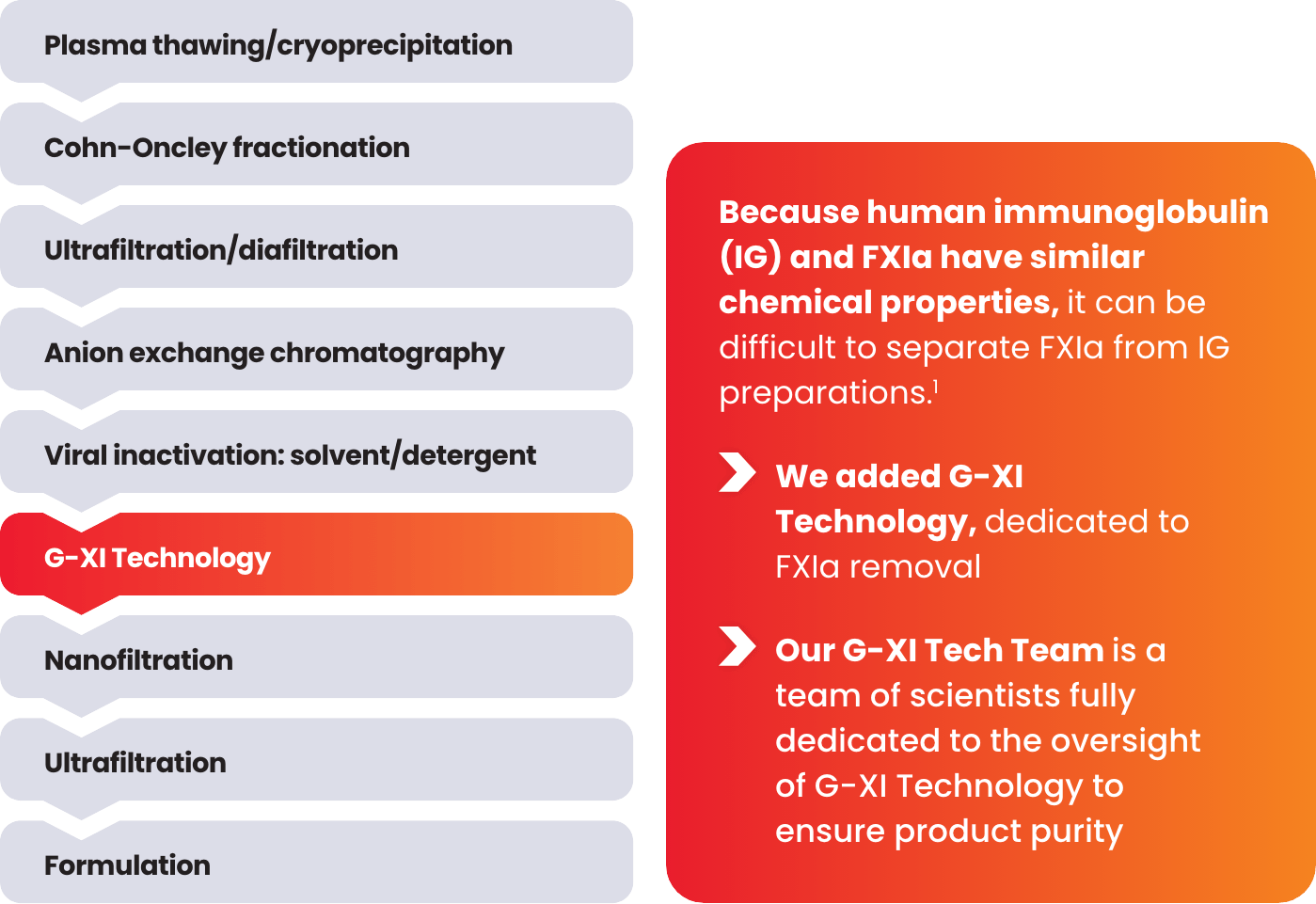 Plasma thawing/cryoprecipitation

Cohn-Oncley fractionation

Ultrafiltration/diafiltration

Anion exchange chromatography

Viral inactivation: solvent/detergent

G-XI Technology

Nanofiltration

Ultrafiltration

Formulation

Because human immunoglobulin (IG) and FXIa have similar chemical properties, it can be difficult to separate FXIa from IG preparations.$^1$

We added G-XI Technology, dedicated to FXIa removal

Our G-XI Tech Team is a team of scientists fully dedicated to the oversight of G-XI Technology to ensure product purity